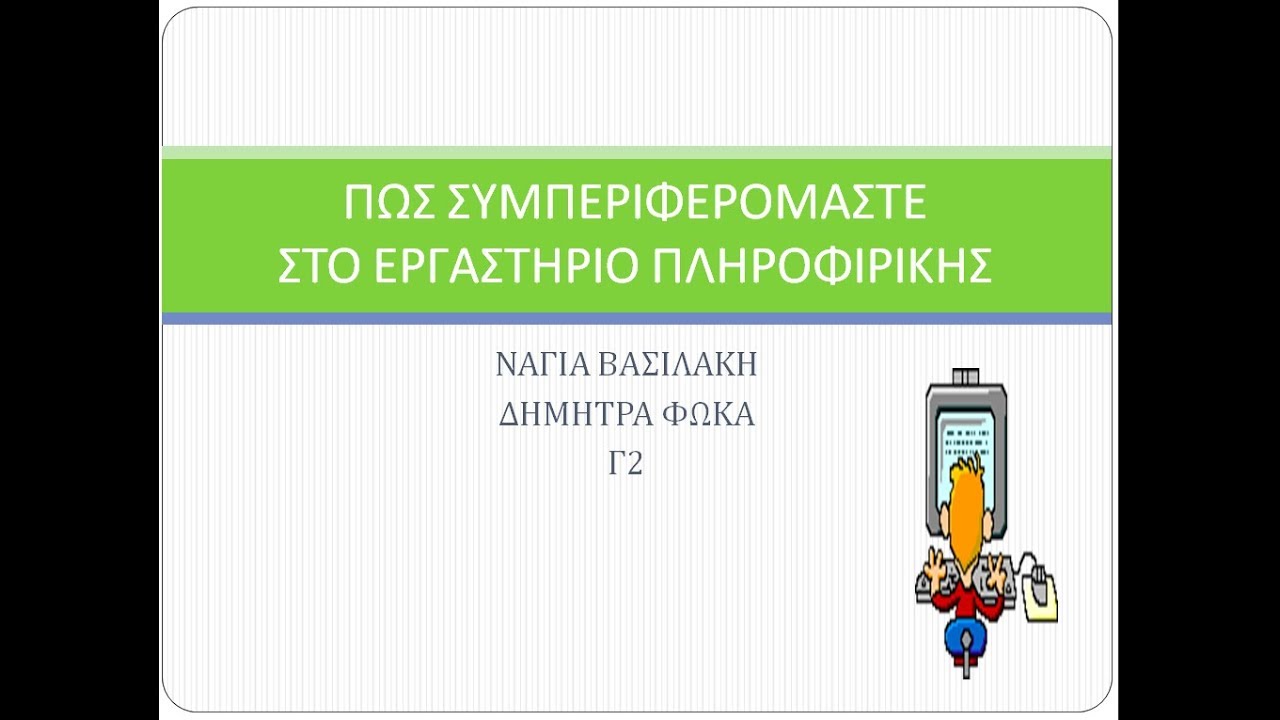 ΠΩΣ ΣΥΜΠΕΡΙΦΕΡΟΜΑΣΤΕ ΣΤΟ ΕΡΓΑΣΤΗΡΙΟ ΠΛΗΡΟΦΙΡΙΚΗΣ

ΝΑΓΙΑ ΒΑΣΙΛΑΚΗ
ΔΗΜΗΤΡΑ ΦΩΚΑ
Γ2